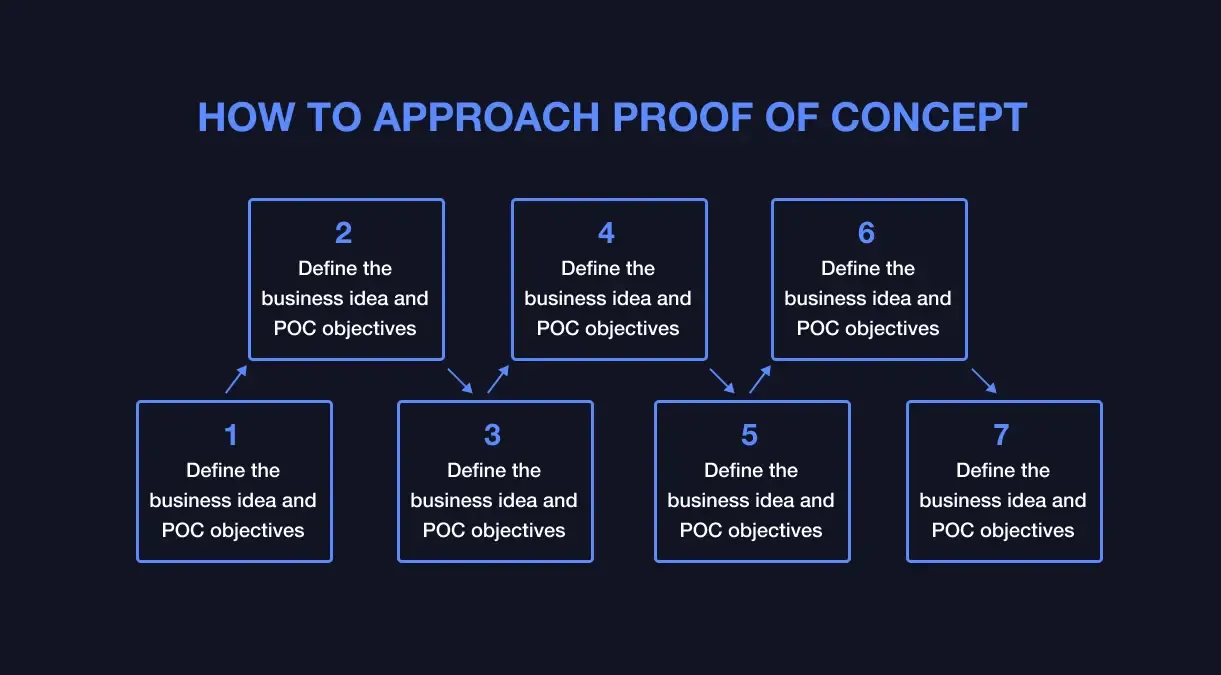 HOW TO APPROACH PROOF OF CONCEPT

1
Define the business idea and POC objectives

2
Define the business idea and POC objectives

3
Define the business idea and POC objectives

4
Define the business idea and POC objectives

5
Define the business idea and POC objectives

6
Define the business idea and POC objectives

7
Define the business idea and POC objectives